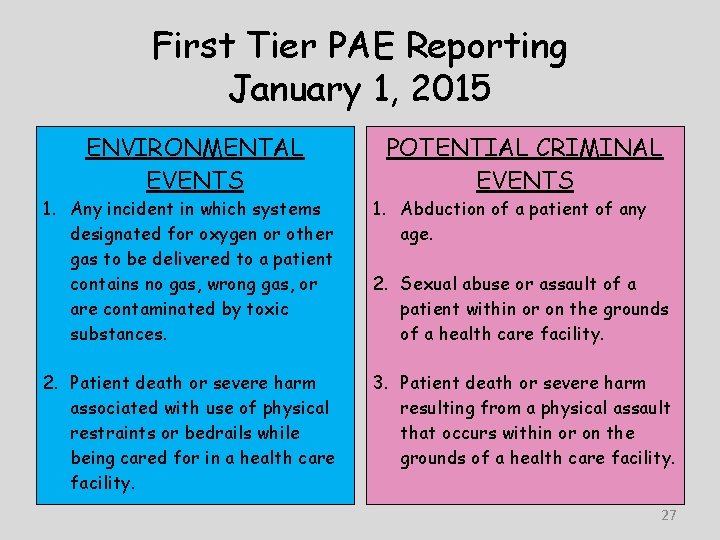 First Tier PAE Reporting
January 1, 2015

ENVIRONMENTAL EVENTS

1. Any incident in which systems designated for oxygen or other gas to be delivered to a patient contains no gas, wrong gas, or are contaminated by toxic substances.

2. Patient death or severe harm associated with use of physical restraints or bedrails while being cared for in a health care facility.

POTENTIAL CRIMINAL EVENTS

1. Abduction of a patient of any age.

2. Sexual abuse or assault of a patient within or on the grounds of a health care facility.

3. Patient death or severe harm resulting from a physical assault that occurs within or on the grounds of a health care facility.

27